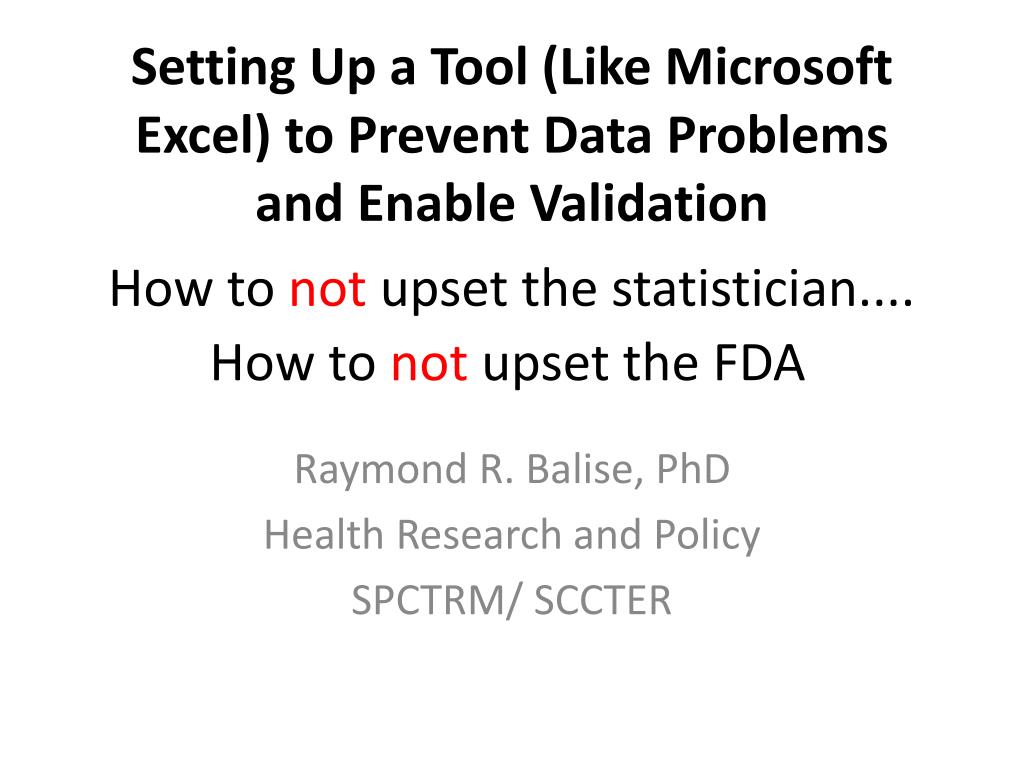 Setting Up a Tool (Like Microsoft Excel) to Prevent Data Problems and Enable Validation

How to not upset the statistician....
How to not upset the FDA

Raymond R. Balise, PhD
Health Research and Policy
SPCTRM/ SCCTER